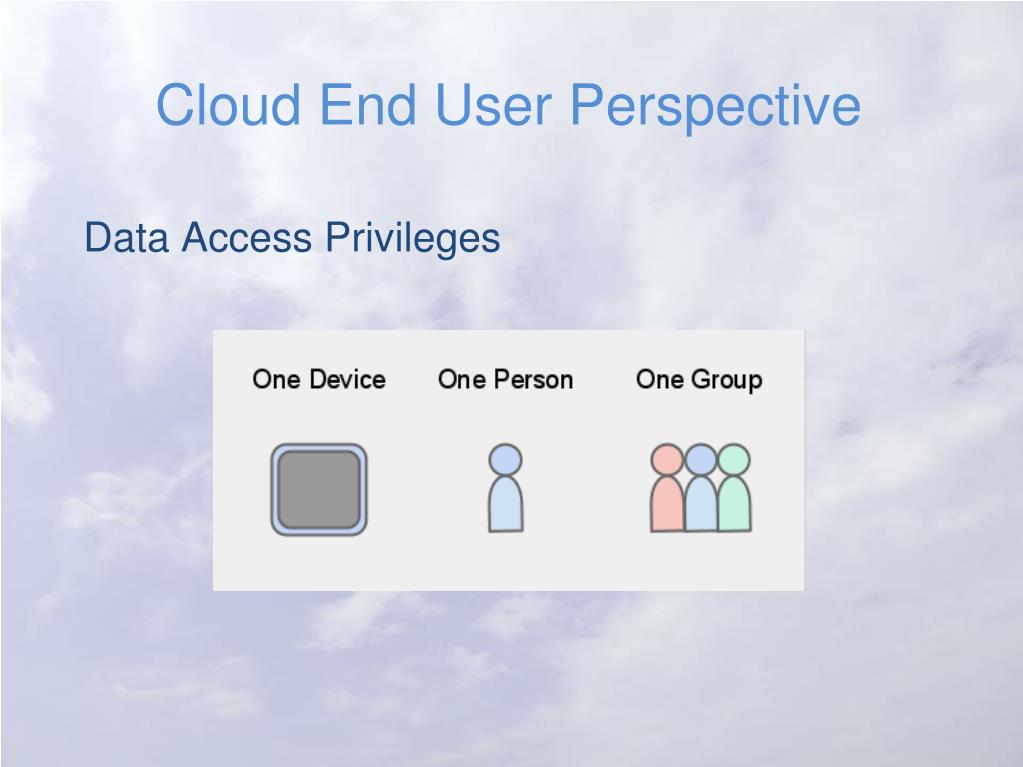 Cloud End User Perspective

Data Access Privileges

One Device
One Person
One Group